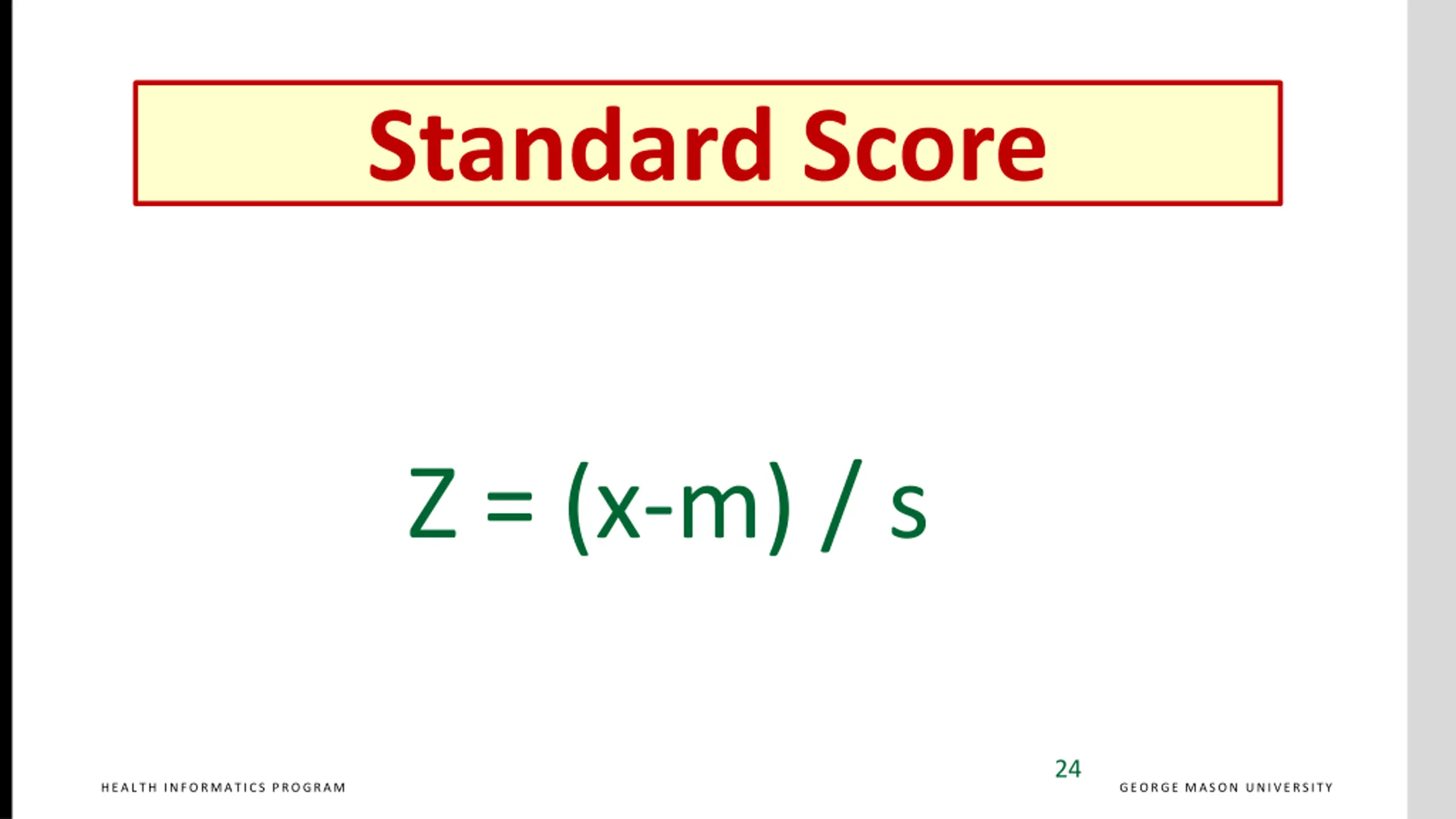 Standard Score

$Z = (x-m) / s$

HEALTH INFORMATICS PROGRAM

24

GEORGE MASON UNIVERSITY